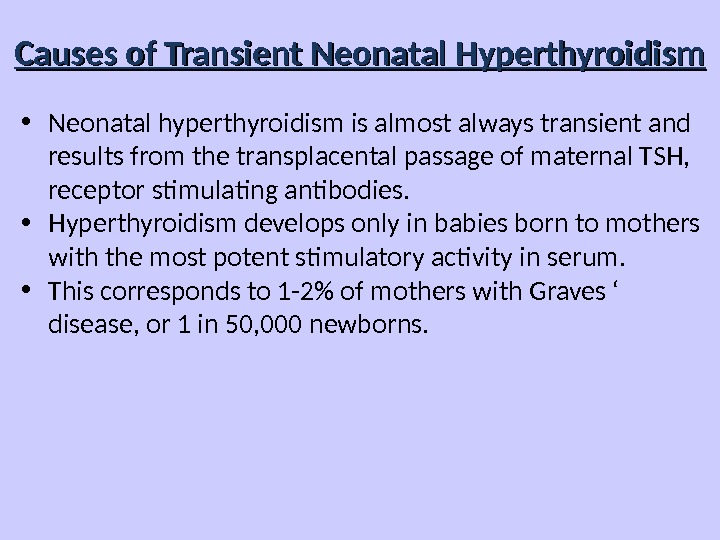 Causes of Transient Neonatal Hyperthyroidism

• Neonatal hyperthyroidism is almost always transient and results from the transplacental passage of maternal TSH, receptor stimulating antibodies.
• Hyperthyroidism develops only in babies born to mothers with the most potent stimulatory activity in serum.
• This corresponds to 1-2% of mothers with Graves ‘ disease, or 1 in 50,000 newborns.